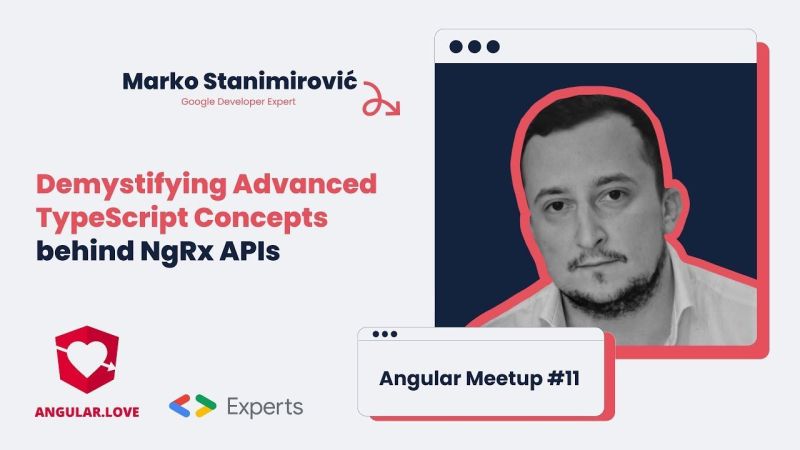 Marko Stanimirović
Google Developer Expert

Demystifying Advanced TypeScript Concepts behind NgRx APIs

ANGULAR.LOVE

Experts

Angular Meetup #11